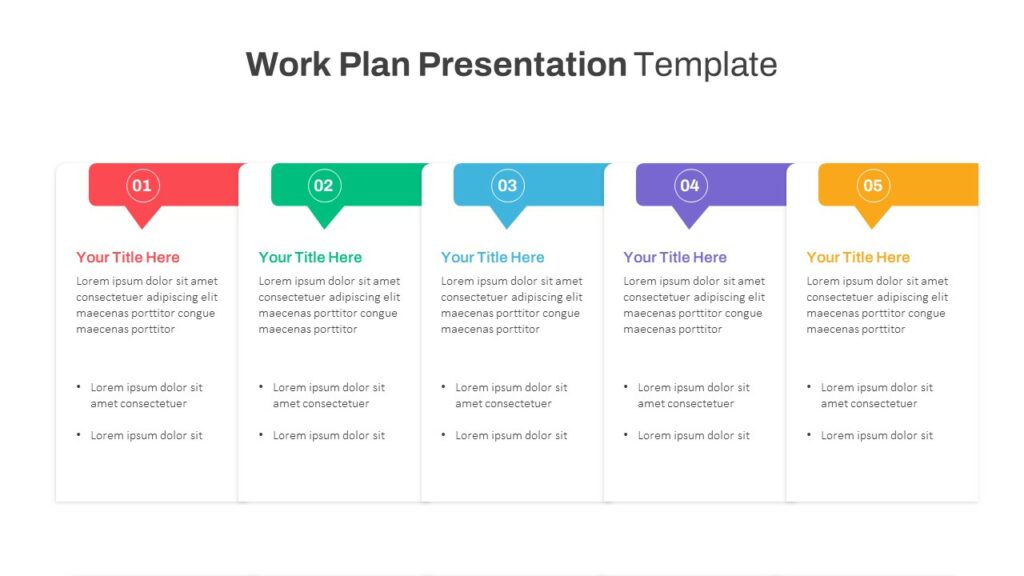 Work Plan Presentation Template

01

Your Title Here

Lorem ipsum dolor sit amet consectetuer adipiscing elit maecenas porttitor congue maecenas porttitor

• Lorem ipsum dolor sit amet consectetuer

• Lorem ipsum dolor sit

02

Your Title Here

Lorem ipsum dolor sit amet consectetuer adipiscing elit maecenas porttitor congue maecenas porttitor

• Lorem ipsum dolor sit amet consectetuer

• Lorem ipsum dolor sit

03

Your Title Here

Lorem ipsum dolor sit amet consectetuer adipiscing elit maecenas porttitor congue maecenas porttitor

• Lorem ipsum dolor sit amet consectetuer

• Lorem ipsum dolor sit

04

Your Title Here

Lorem ipsum dolor sit amet consectetuer adipiscing elit maecenas porttitor congue maecenas porttitor

• Lorem ipsum dolor sit amet consectetuer

• Lorem ipsum dolor sit

05

Your Title Here

Lorem ipsum dolor sit amet consectetuer adipiscing elit maecenas porttitor congue maecenas porttitor

• Lorem ipsum dolor sit amet consectetuer

• Lorem ipsum dolor sit